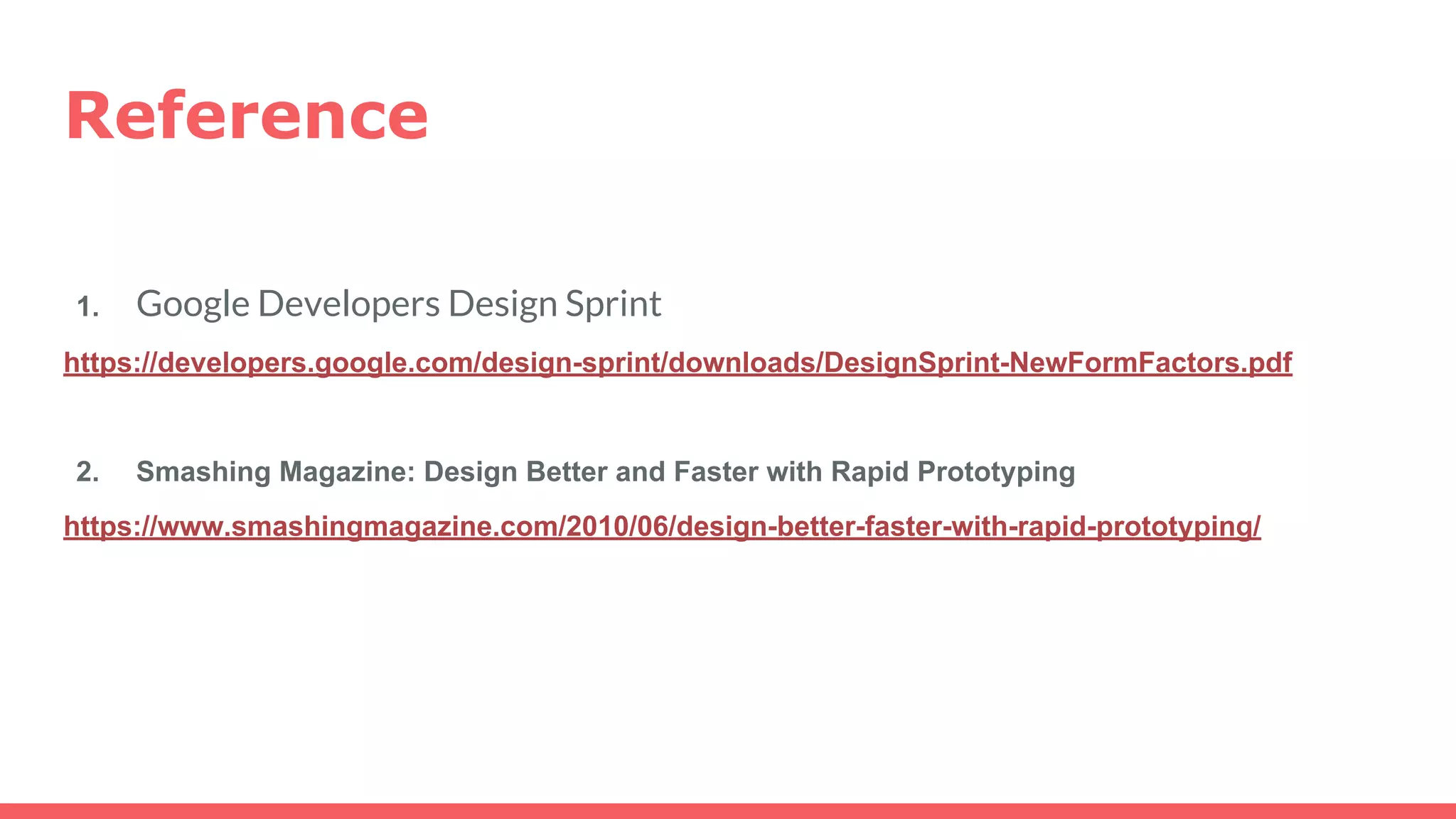 Reference

1. Google Developers Design Sprint
https://developers.google.com/design-sprint/downloads/DesignSprint-NewFormFactors.pdf

2. Smashing Magazine: Design Better and Faster with Rapid Prototyping
https://www.smashingmagazine.com/2010/06/design-better-faster-with-rapid-prototyping/